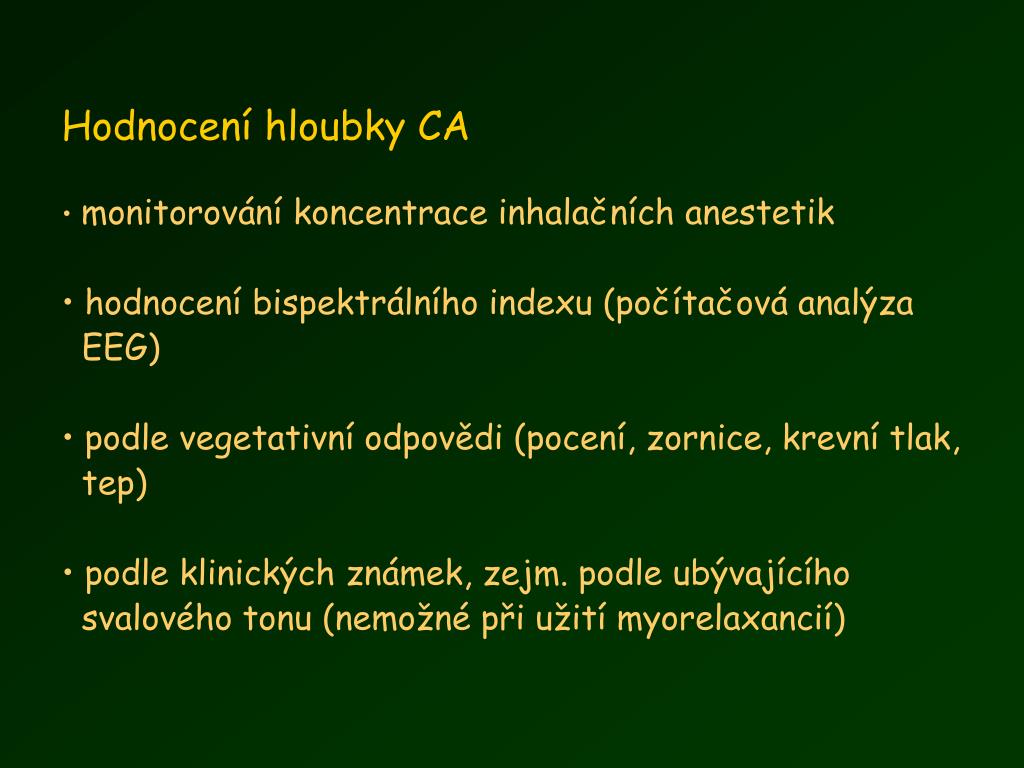 Hodnocení hloubky CA

• monitorování koncentrace inhalačních anestetik

• hodnocení bispektrálního indexu (počítačová analýza EEG)

• podle vegetativní odpovědi (pocení, zornice, krevní tlak, tep)

• podle klinických známek, zejm. podle ubývajícího svalového tonu (nemožné při užití myorelaxancií)